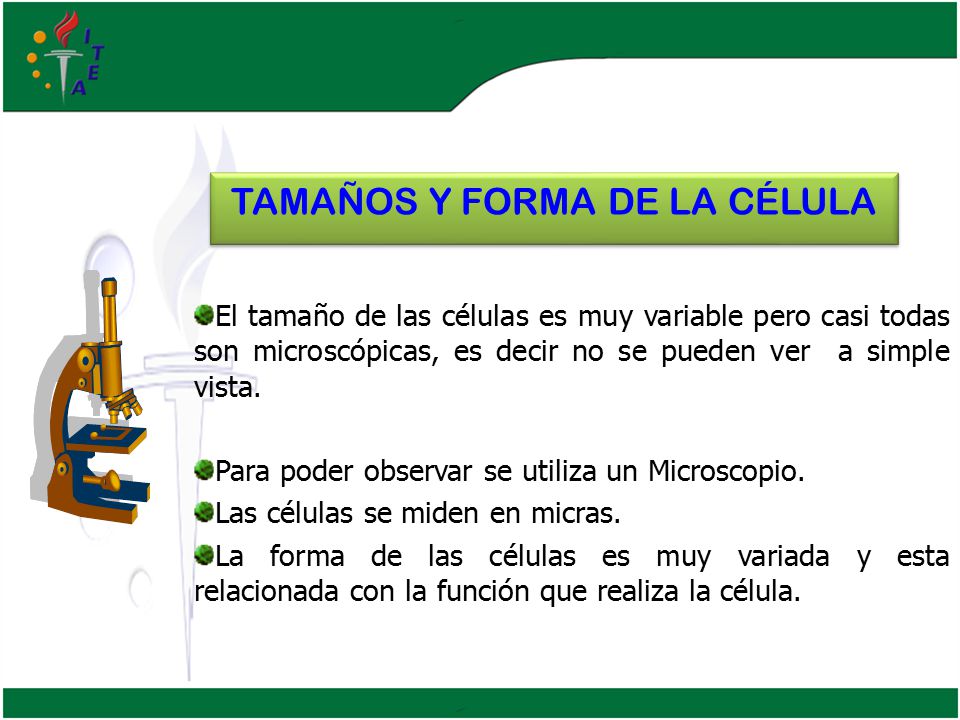 ITEA

TAMAÑOS Y FORMA DE LA CÉLULA

El tamaño de las células es muy variable pero casi todas son microscópicas, es decir no se pueden ver a simple vista.

Para poder observar se utiliza un Microscopio.

Las células se miden en micras.

La forma de las células es muy variada y esta relacionada con la función que realiza la célula.